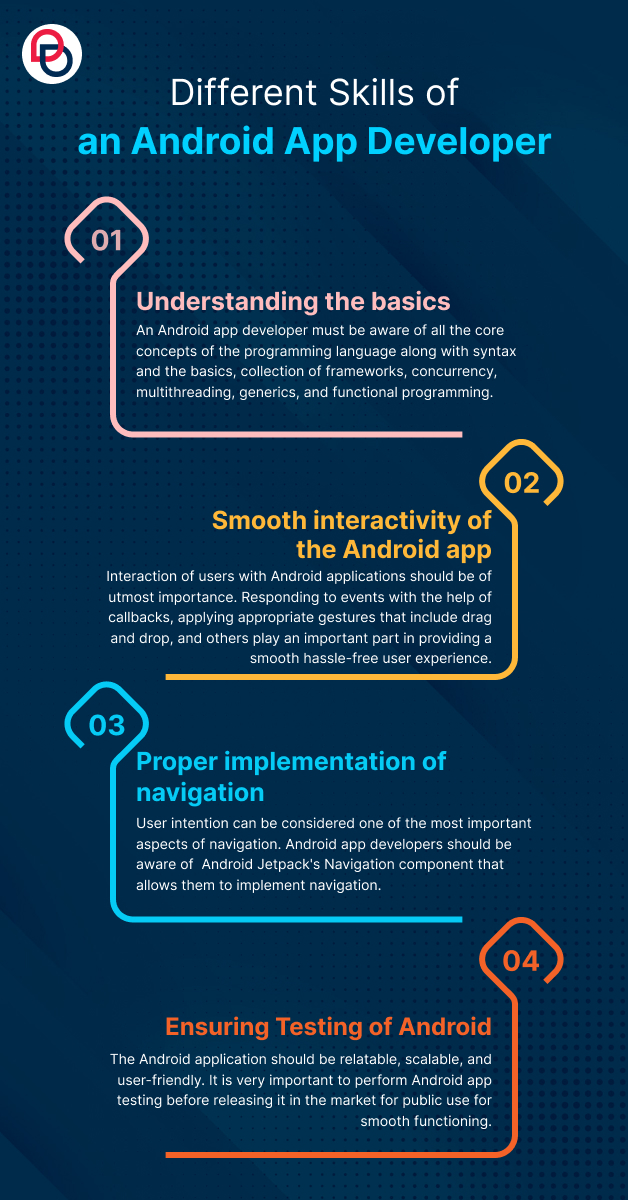 Different Skills of
an Android App Developer

01

Understanding the basics

An Android app developer must be aware of all the core concepts of the programming language along with syntax and the basics, collection of frameworks, concurrency, multithreading, generics, and functional programming.

02

Smooth interactivity of the Android app

Interaction of users with Android applications should be of utmost importance. Responding to events with the help of callbacks, applying appropriate gestures that include drag and drop, and others play an important part in providing a smooth hassle-free user experience.

03

Proper implementation of navigation

User intention can be considered one of the most important aspects of navigation. Android app developers should be aware of Android Jetpack's Navigation component that allows them to implement navigation.

04

Ensuring Testing of Android

The Android application should be relatable, scalable, and user-friendly. It is very important to perform Android app testing before releasing it in the market for public use for smooth functioning.